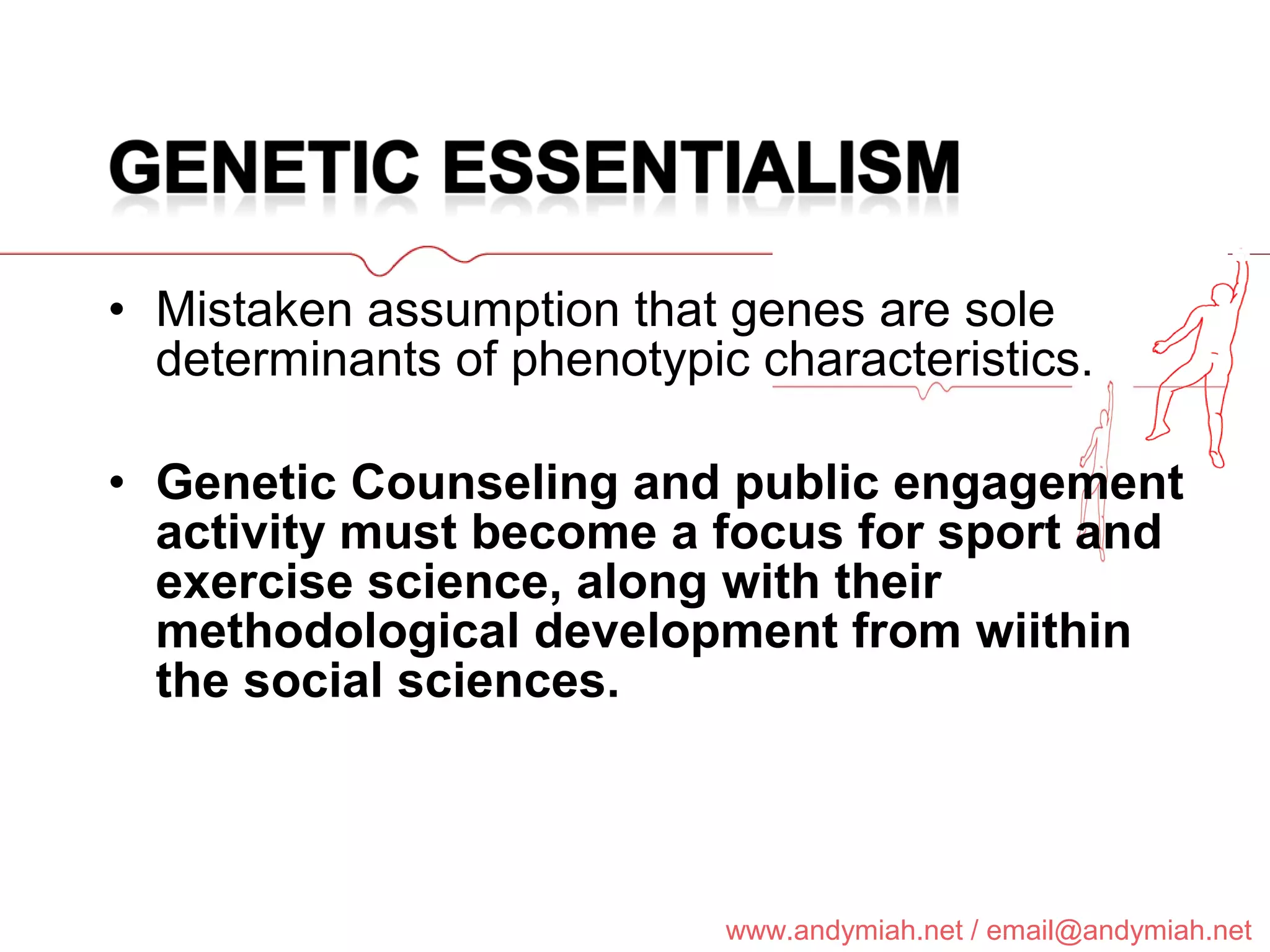 GENETIC ESSENTIALISM

• Mistaken assumption that genes are sole determinants of phenotypic characteristics.

• Genetic Counseling and public engagement activity must become a focus for sport and exercise science, along with their methodological development from wiithin the social sciences.

www.andymiah.net / email@andymiah.net